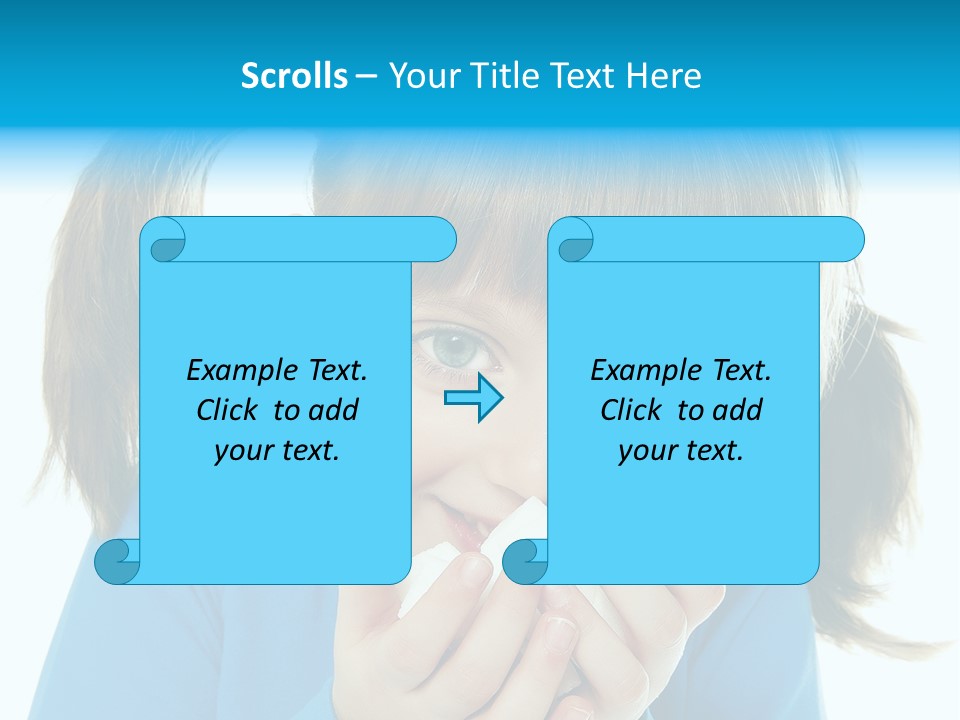 Scrolls – Your Title Text Here

Example Text. Click to add your text.

Example Text. Click to add your text.